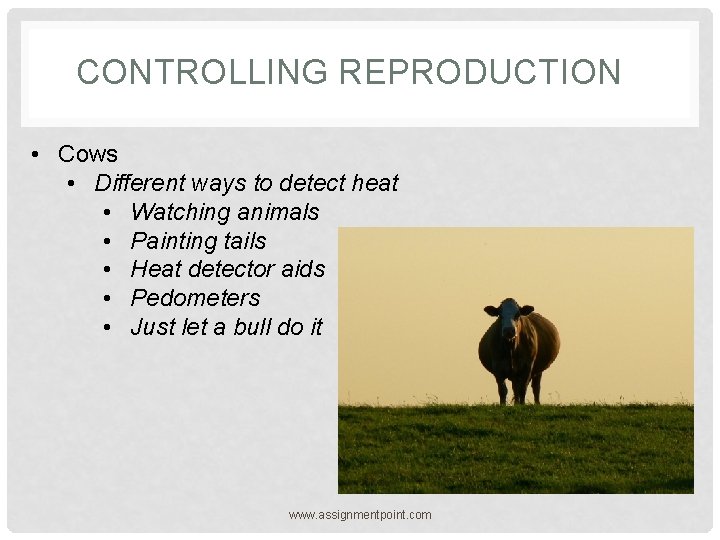 CONTROLLING REPRODUCTION

• Cows
  • Different ways to detect heat
    • Watching animals
    • Painting tails
    • Heat detector aids
    • Pedometers
    • Just let a bull do it

www.assignmentpoint.com